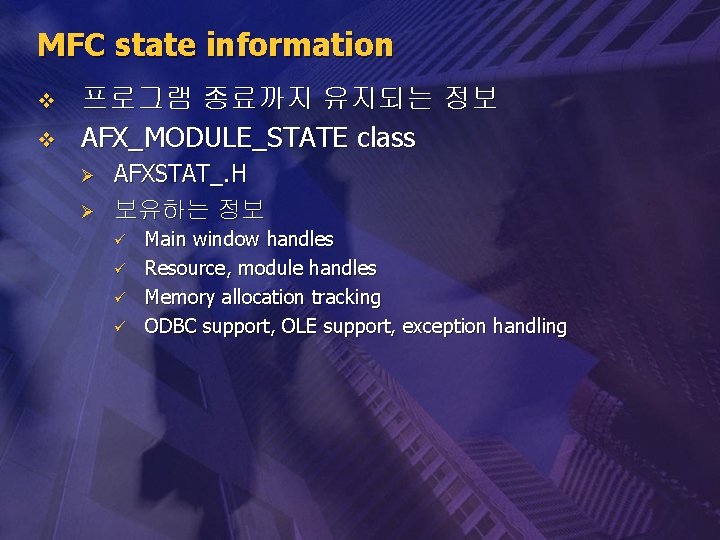 MFC state information

❖ 프로그램 종료까지 유지되는 정보

❖ AFX_MODULE_STATE class

➢ AFXSTAT_.H

➢ 보유하는 정보

✓ Main window handles

✓ Resource, module handles

✓ Memory allocation tracking

✓ ODBC support, OLE support, exception handling